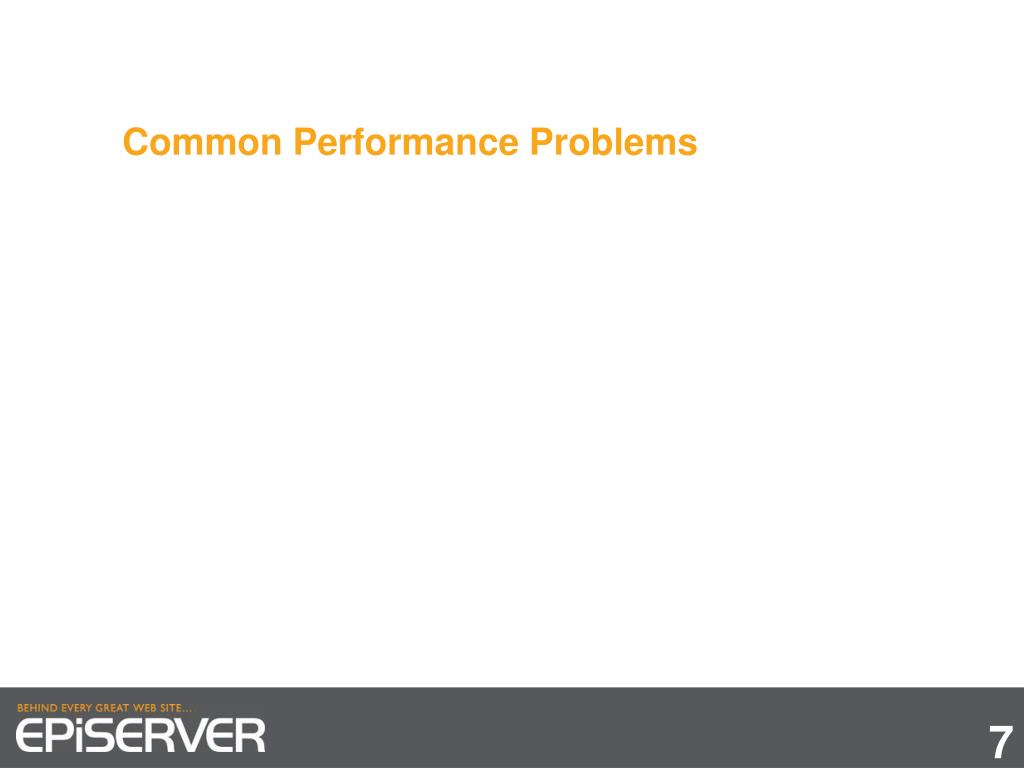 Common Performance Problems

BEHIND EVERY GREAT WEB SITE...
EPiSERVER

7